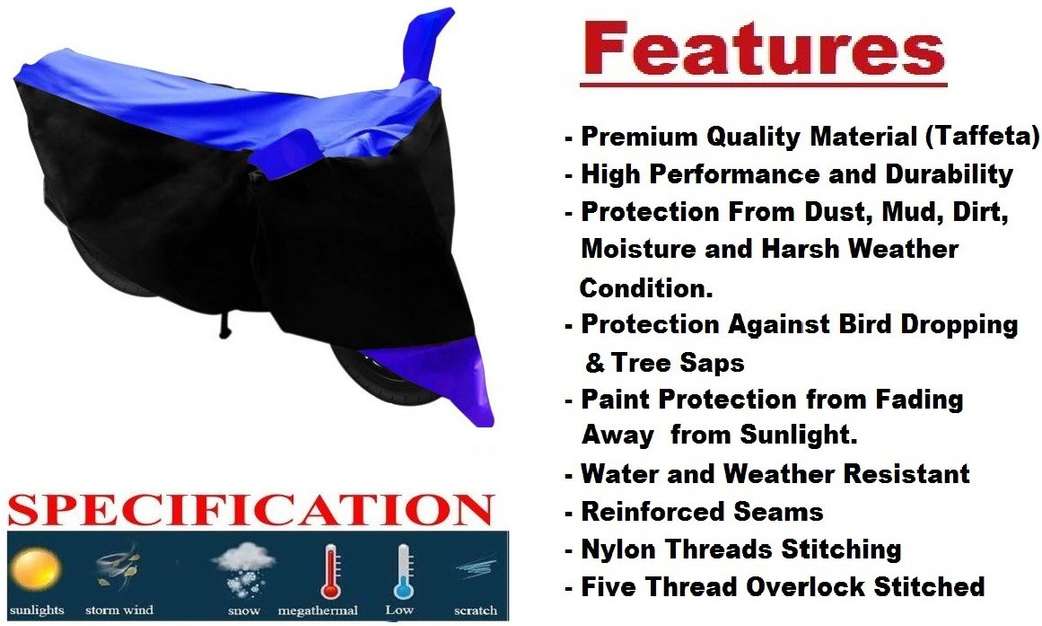 Features

- Premium Quality Material (Taffeta)
- High Performance and Durability
- Protection From Dust, Mud, Dirt, Moisture and Harsh Weather Condition.
- Protection Against Bird Dropping & Tree Saps
- Paint Protection from Fading Away from Sunlight.
- Water and Weather Resistant
- Reinforced Seams
- Nylon Threads Stitching
- Five Thread Overlock Stitched

SPECIFICATION

sunlights storm wind snow megathermal Low scratch